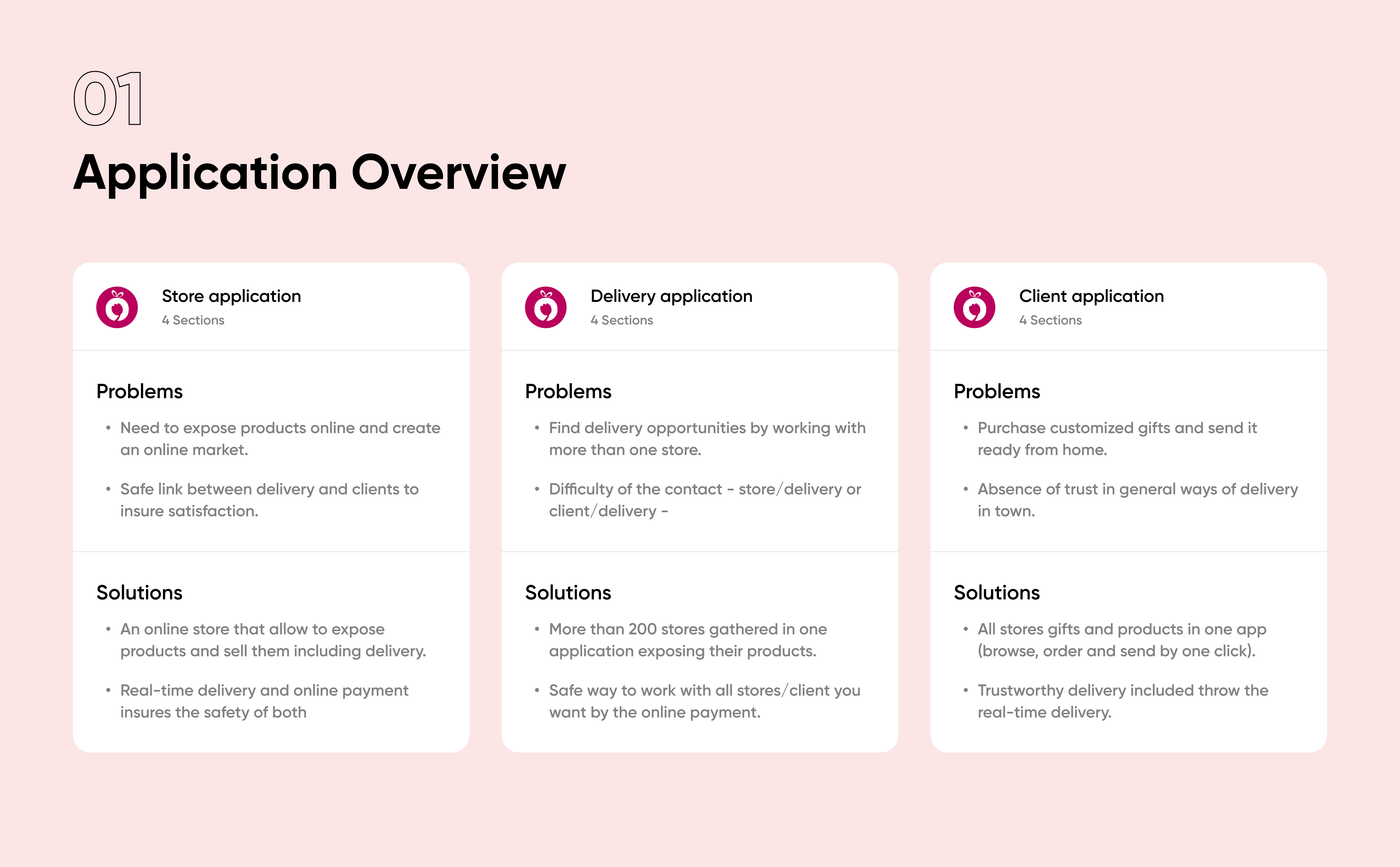 01
Application Overview

Store application
4 Sections

Problems
• Need to expose products online and create an online market.
• Safe link between delivery and clients to insure satisfaction.

Solutions
• An online store that allow to expose products and sell them including delivery.
• Real-time delivery and online payment insures the safety of both

Delivery application
4 Sections

Problems
• Find delivery opportunities by working with more than one store.
• Difficulty of the contact - store/delivery or client/delivery -

Solutions
• More than 200 stores gathered in one application exposing their products.
• Safe way to work with all stores/client you want by the online payment.

Client application
4 Sections

Problems
• Purchase customized gifts and send it ready from home.
• Absence of trust in general ways of delivery in town.

Solutions
• All stores gifts and products in one app (browse, order and send by one click).
• Trustworthy delivery included throw the real-time delivery.